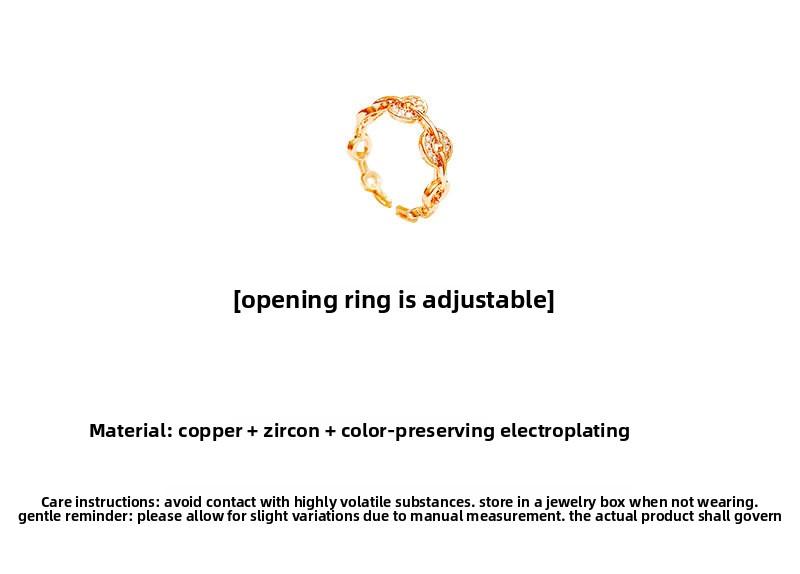 [opening ring is adjustable]

Material: copper + zircon + color-preserving electroplating

Care instructions: avoid contact with highly volatile substances. store in a jewelry box when not wearing.
gentle reminder: please allow for slight variations due to manual measurement. the actual product shall govern